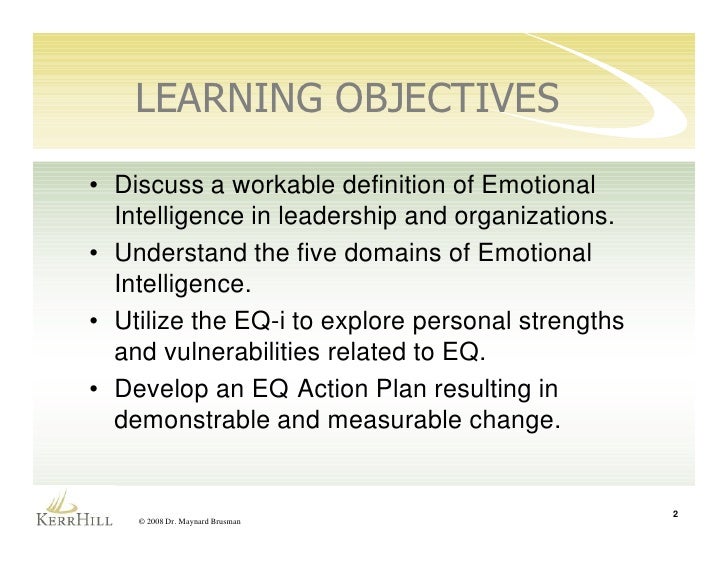 LEARNING OBJECTIVES

• Discuss a workable definition of Emotional Intelligence in leadership and organizations.
• Understand the five domains of Emotional Intelligence.
• Utilize the EQ-i to explore personal strengths and vulnerabilities related to EQ.
• Develop an EQ Action Plan resulting in demonstrable and measurable change.

KERRHILL © 2008 Dr. Maynard Brusman

2